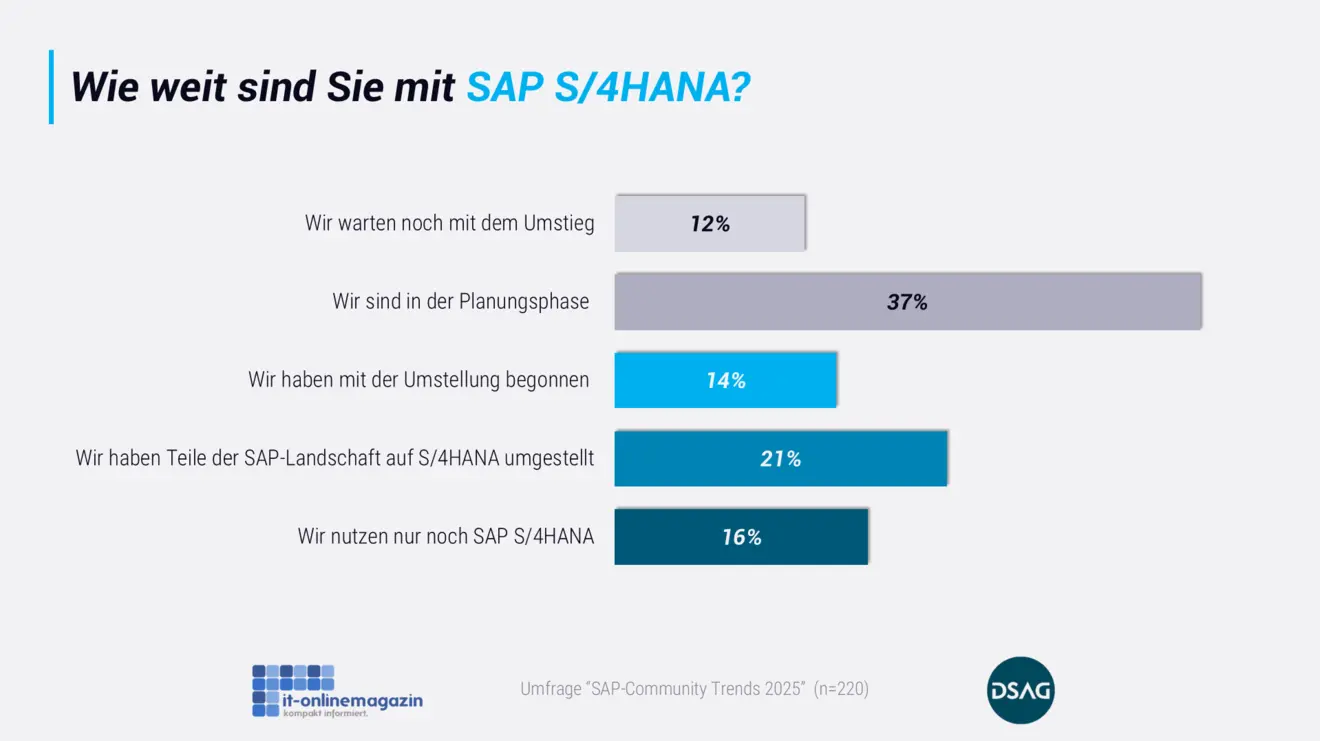 Wie weit sind Sie mit SAP S/4HANA?

Wir warten noch mit dem Umstieg 12%

Wir sind in der Planungsphase 37%

Wir haben mit der Umstellung begonnen 14%

Wir haben Teile der SAP-Landschaft auf S/4HANA umgestellt 21%

Wir nutzen nur noch SAP S/4HANA 16%

it-onlinemagazin
kompakt informiert.

Umfrage "SAP-Community Trends 2025" (n=220)

DSAG